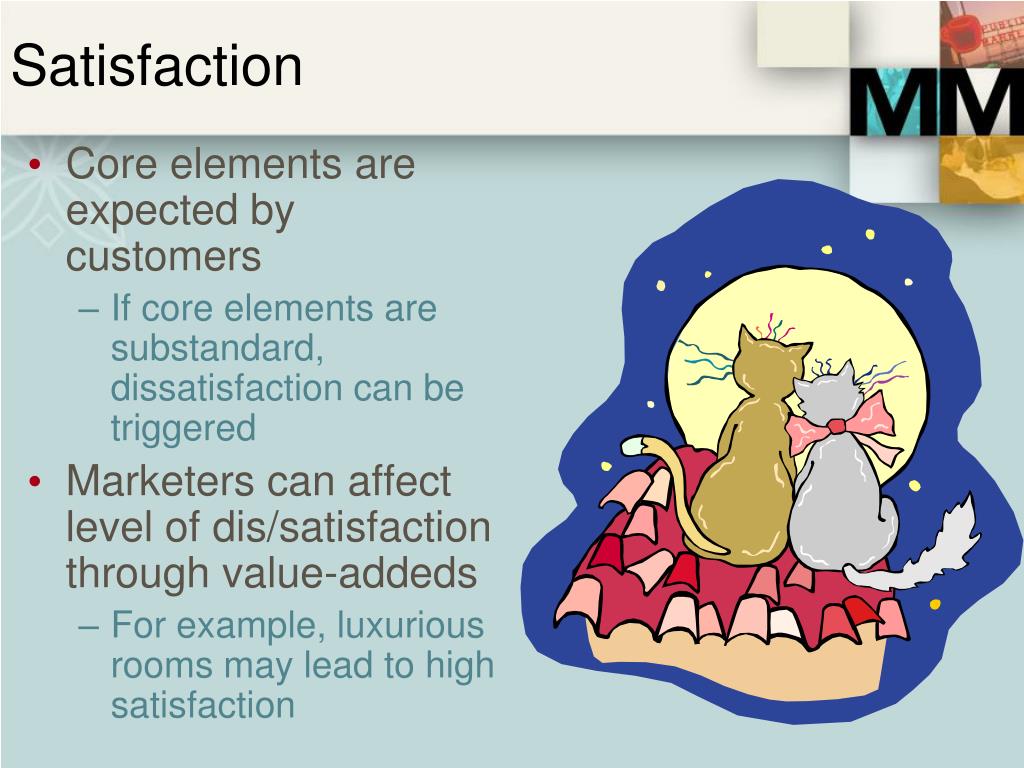 Satisfaction

MM

• Core elements are expected by customers
– If core elements are substandard, dissatisfaction can be triggered
• Marketers can affect level of dis/satisfaction through value-addeds
– For example, luxurious rooms may lead to high satisfaction